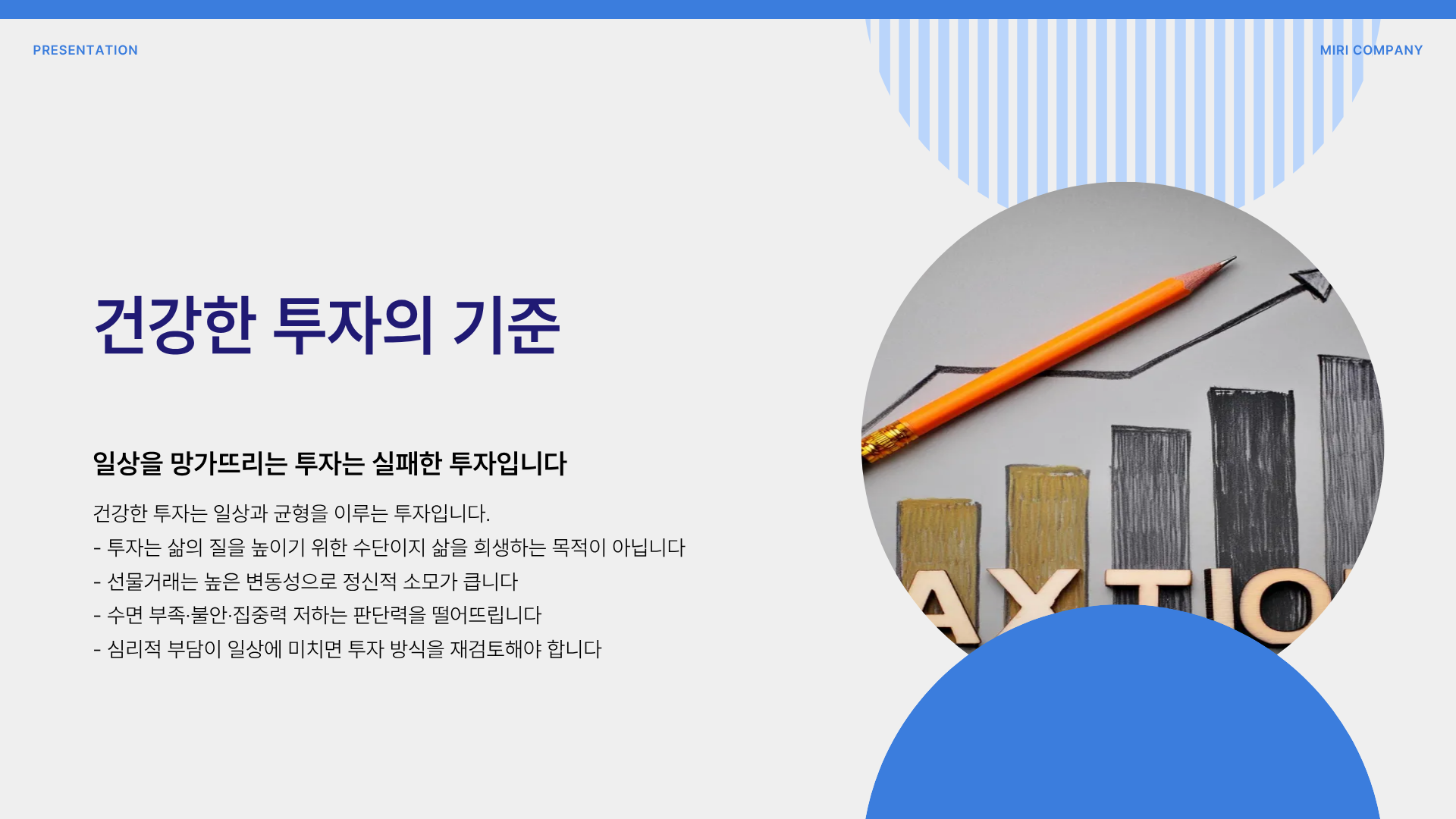 PRESENTATION

MIRI COMPANY

건강한 투자의 기준

일상을 망가뜨리는 투자는 실패한 투자입니다

건강한 투자는 일상과 균형을 이루는 투자입니다.
- 투자는 삶의 질을 높이기 위한 수단이지 삶을 희생하는 목적이 아닙니다
- 선물거래는 높은 변동성으로 정신적 소모가 큽니다
- 수면 부족·불안·집중력 저하는 판단력을 떨어뜨립니다
- 심리적 부담이 일상에 미치면 투자 방식을 재검토해야 합니다

AXTIO